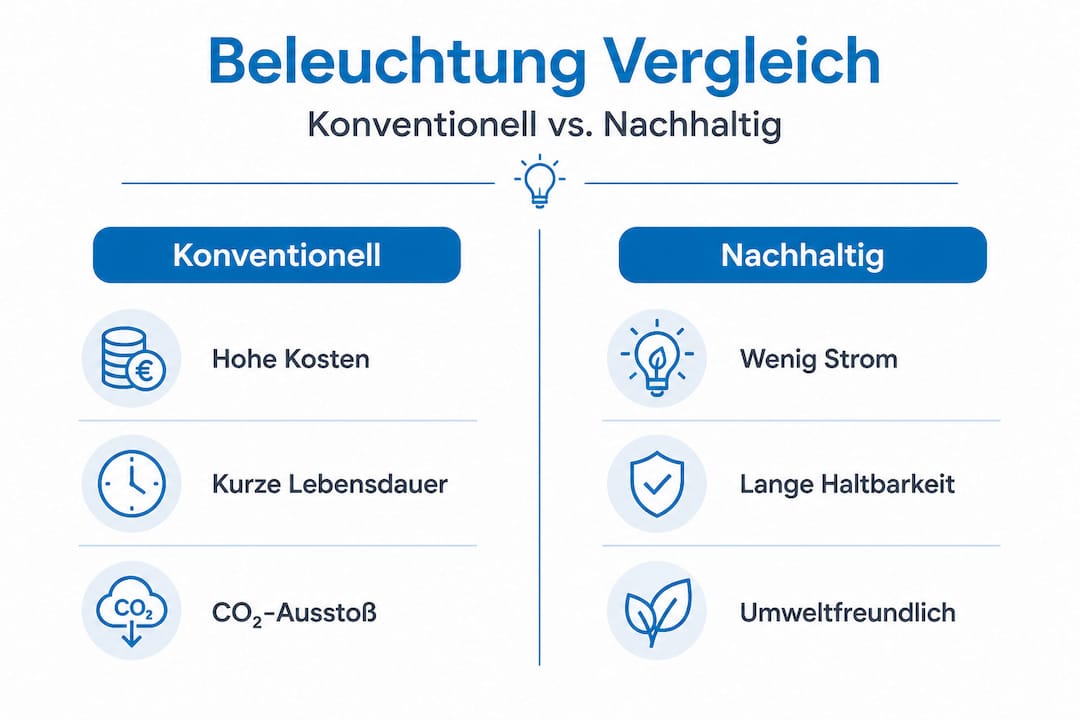 Beleuchtung Vergleich

Konventionell vs. Nachhaltig

Konventionell

€

Hohe Kosten

Kurze Lebensdauer

$CO_2$

$CO_2$-Ausstoß

Nachhaltig

Wenig Strom

Lange Haltbarkeit

Umweltfreundlich